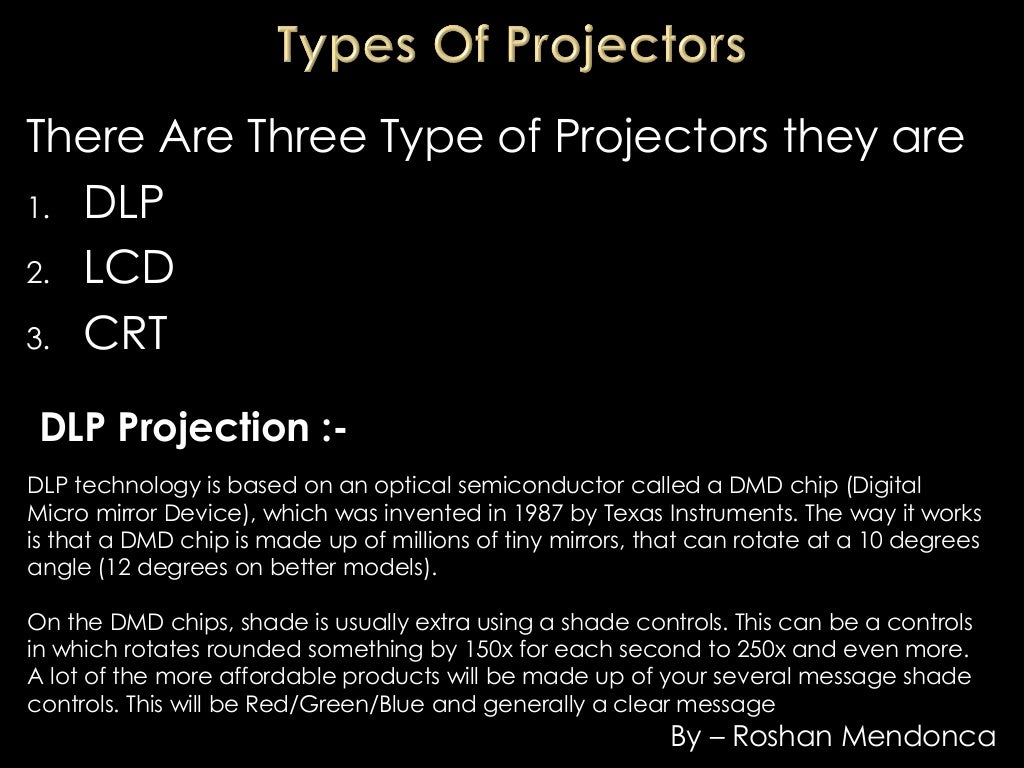 Types Of Projectors

There Are Three Type of Projectors they are

1. DLP
2. LCD
3. CRT

DLP Projection :-

DLP technology is based on an optical semiconductor called a DMD chip (Digital Micro mirror Device), which was invented in 1987 by Texas Instruments. The way it works is that a DMD chip is made up of millions of tiny mirrors, that can rotate at a 10 degrees angle (12 degrees on better models).

On the DMD chips, shade is usually extra using a shade controls. This can be a controls in which rotates rounded something by 150x for each second to 250x and even more. A lot of the more affordable products will be made up of your several message shade controls. This will be Red/Green/Blue and generally a clear message

By – Roshan Mendonca